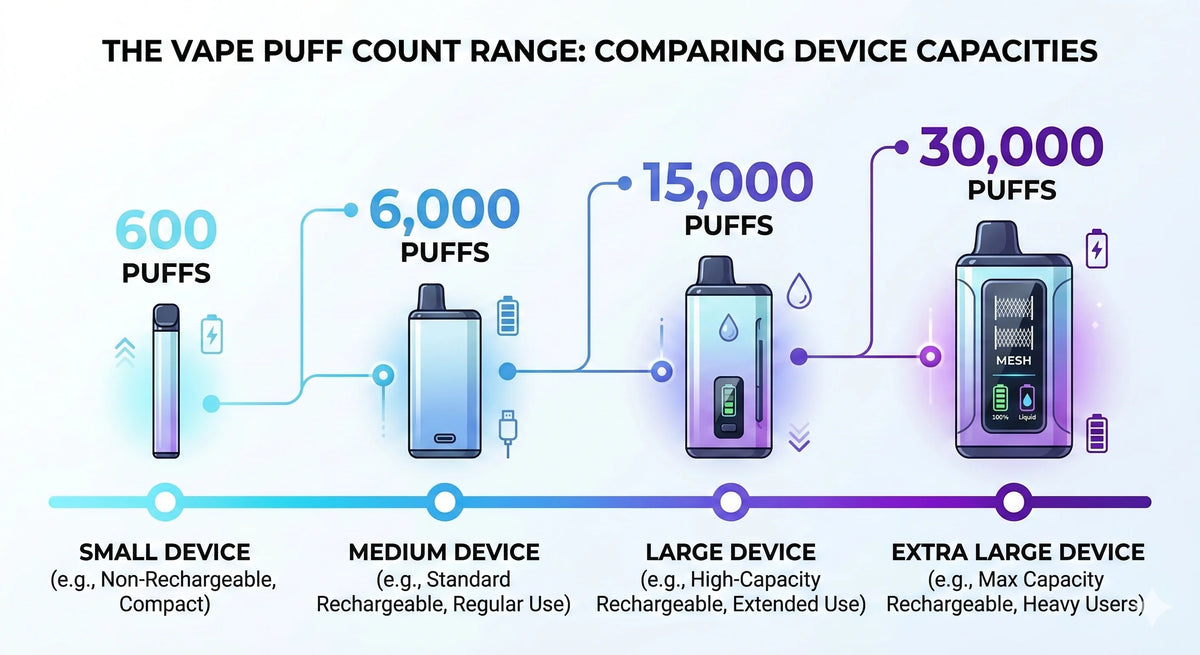 THE VAPE PUFF COUNT RANGE: COMPARING DEVICE CAPACITIES

600
PUFFS

6,000
PUFFS

15,000
PUFFS

30,000
PUFFS

MESH

100%

Liquid

SMALL DEVICE
(e.g., Non-Rechargeable, Compact)

MEDIUM DEVICE
(e.g., Standard Rechargeable, Regular Use)

LARGE DEVICE
(e.g., High-Capacity Rechargeable, Extended Use)

EXTRA LARGE DEVICE
(e.g., Max Capacity Rechargeable, Heavy Users)